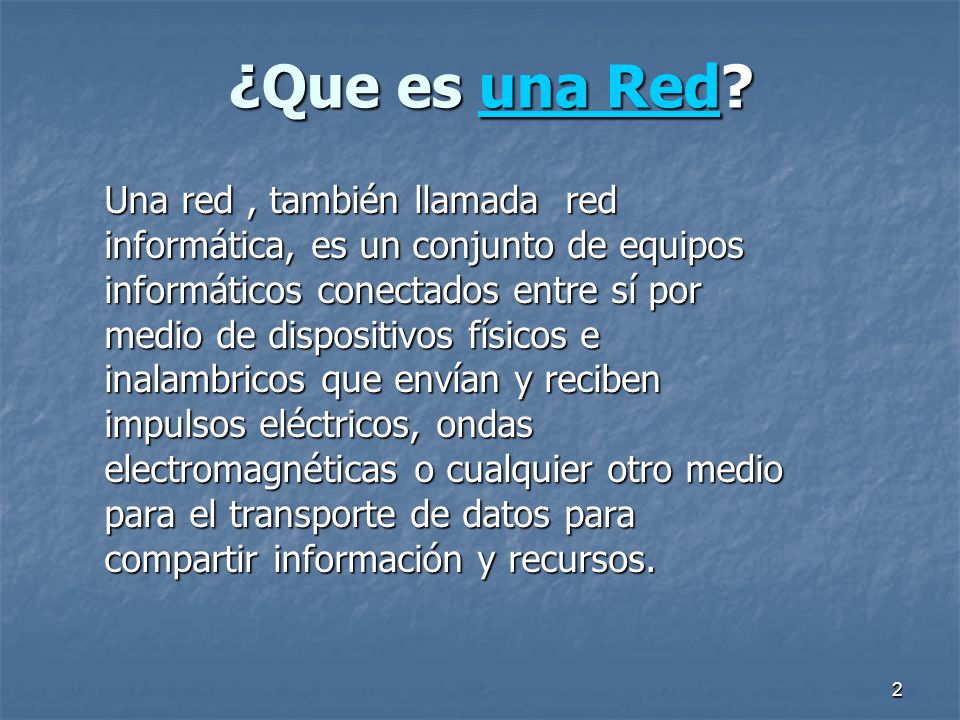 ¿Que es una Red?

Una red , también llamada red informática, es un conjunto de equipos informáticos conectados entre sí por medio de dispositivos físicos e inalambricos que envían y reciben impulsos eléctricos, ondas electromagnéticas o cualquier otro medio para el transporte de datos para compartir información y recursos.

2